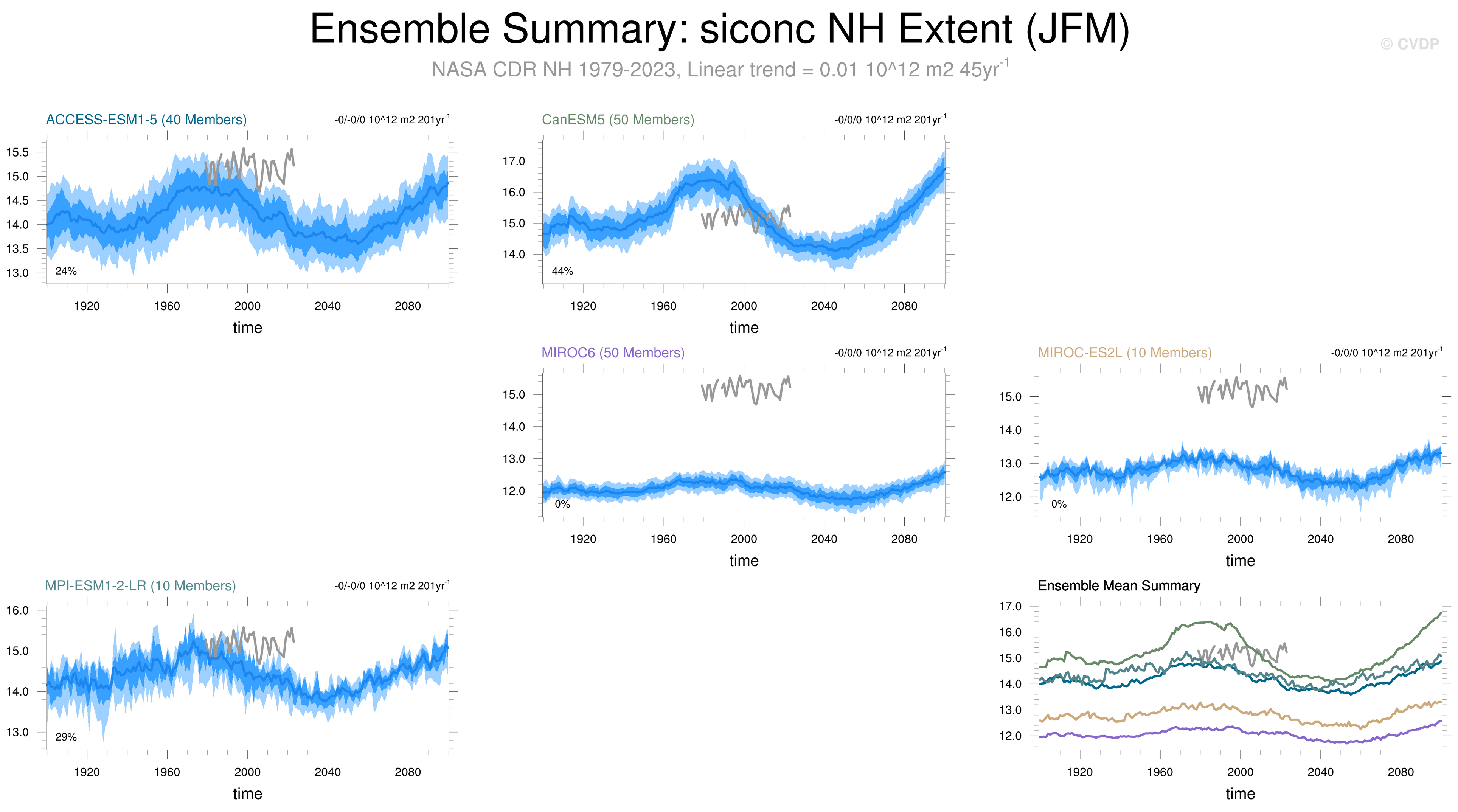 Ensemble Summary: siconc NH Extent (JFM)

© CVDP

NASA CDR NH 1979-2023, Linear trend = 0.01 10^12 m2 45yr$^{-1}$

ACCESS-ESM1-5 (40 Members)

-0/-0/0 10^12 m2 201yr$^{-1}$

15.5
15.0
14.5
14.0
13.5
13.0

24%

1920 1960 2000 2040 2080

time

CanESM5 (50 Members)

-0/0/0 10^12 m2 201yr$^{-1}$

17.0
16.0
15.0
14.0

44%

1920 1960 2000 2040 2080

time

MIROC6 (50 Members)

-0/0/0 10^12 m2 201yr$^{-1}$

15.0
14.0
13.0
12.0

0%

1920 1960 2000 2040 2080

time

MIROC-ES2L (10 Members)

-0/0/0 10^12 m2 201yr$^{-1}$

15.0
14.0
13.0
12.0

0%

1920 1960 2000 2040 2080

time

MPI-ESM1-2-LR (10 Members)

-0/-0/0 10^12 m2 201yr$^{-1}$

16.0
15.0
14.0
13.0

29%

1920 1960 2000 2040 2080

time

Ensemble Mean Summary

17.0
16.0
15.0
14.0
13.0
12.0

1920 1960 2000 2040 2080

time